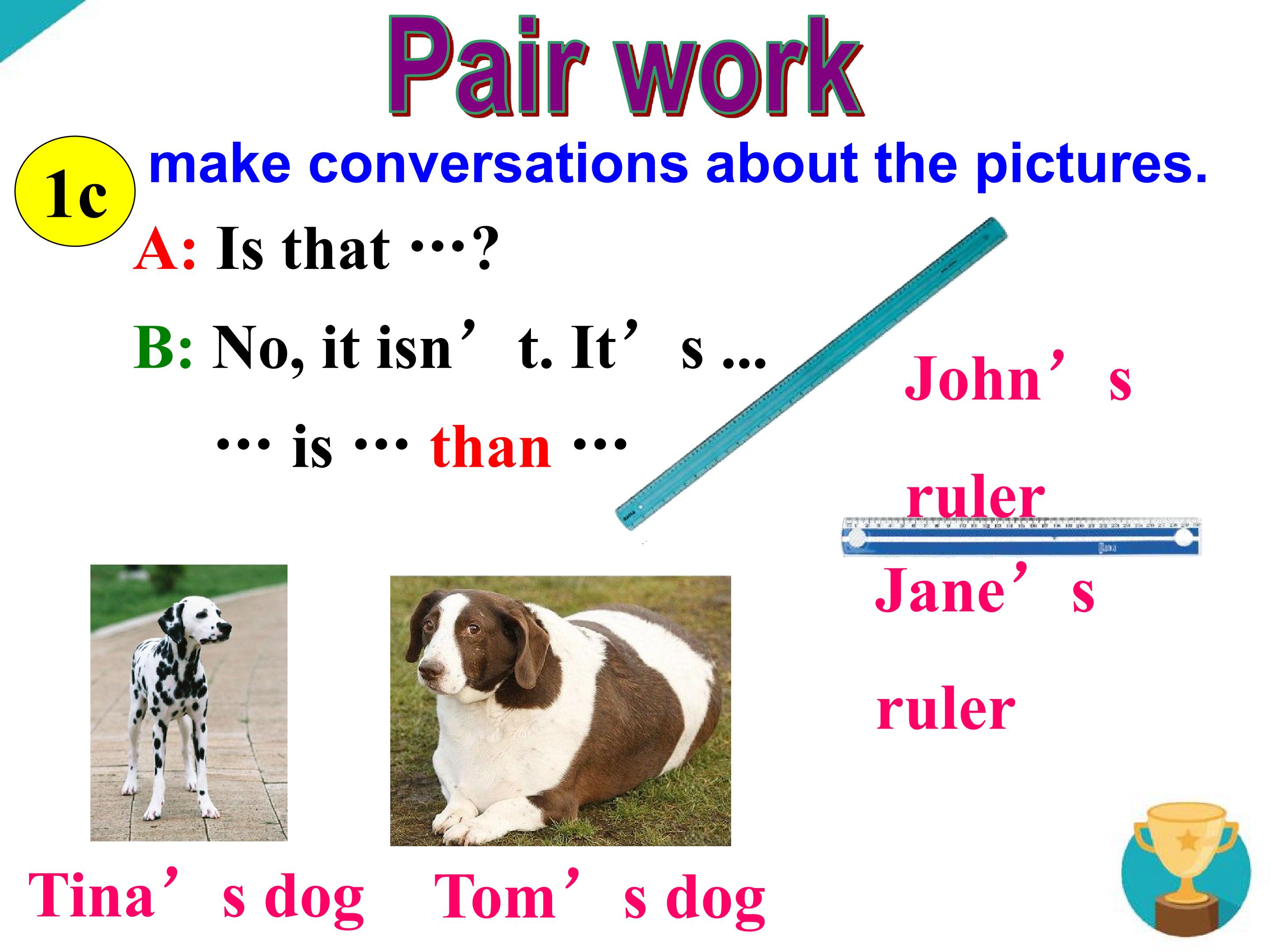 Pair work

1c make conversations about the pictures.

A: Is that …?

B: No, it isn't. It's ...

… is … than …

John's ruler

Jane's ruler

Tina's dog

Tom's dog